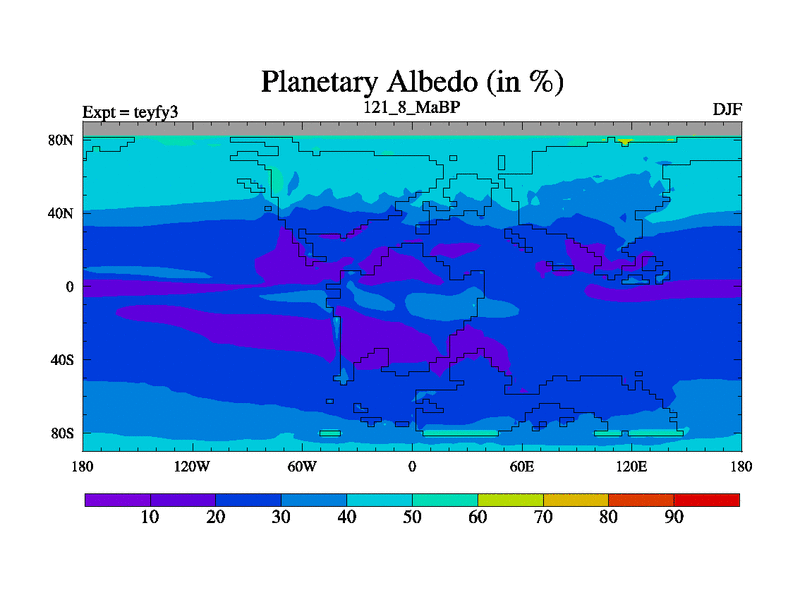 Planetary Albedo (in %)

Expt = teyfy3
121_8_MaBP
DJF

80N
40N
0
40S
80S

180
120W
60W
0
60E
120E
180

10
20
30
40
50
60
70
80
90